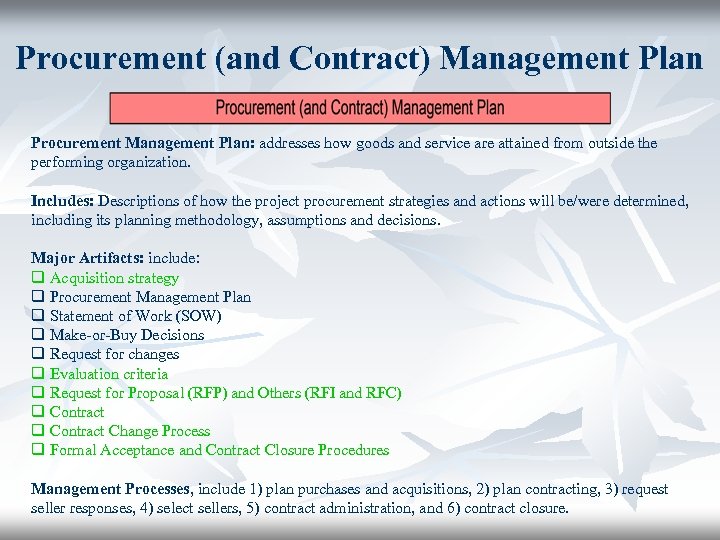 Procurement (and Contract) Management Plan

Procurement (and Contract) Management Plan

Procurement Management Plan: addresses how goods and service are attained from outside the performing organization.

Includes: Descriptions of how the project procurement strategies and actions will be/were determined, including its planning methodology, assumptions and decisions.

Major Artifacts: include:
❑ Acquisition strategy
❑ Procurement Management Plan
❑ Statement of Work (SOW)
❑ Make-or-Buy Decisions
❑ Request for changes
❑ Evaluation criteria
❑ Request for Proposal (RFP) and Others (RFI and RFC)
❑ Contract
❑ Contract Change Process
❑ Formal Acceptance and Contract Closure Procedures

Management Processes, include 1) plan purchases and acquisitions, 2) plan contracting, 3) request seller responses, 4) select sellers, 5) contract administration, and 6) contract closure.